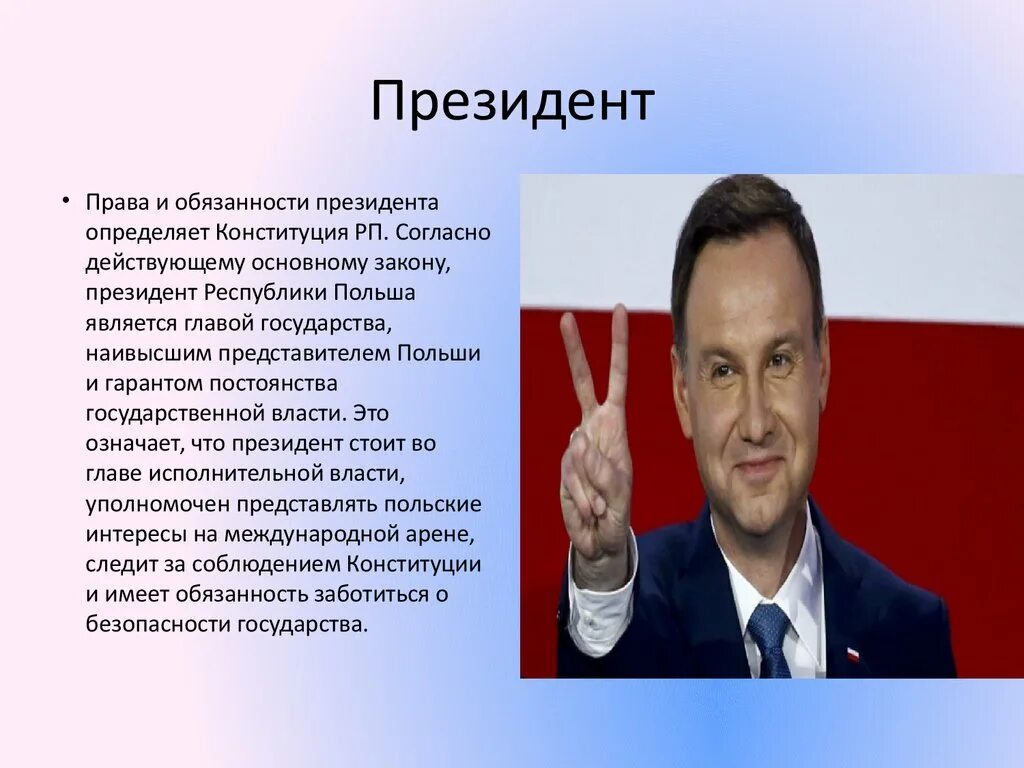 Президент

• Права и обязанности президента определяет Конституция РП. Согласно действующему основному закону, президент Республики Польша является главой государства, наивысшим представителем Польши и гарантом постоянства государственной власти. Это означает, что президент стоит во главе исполнительной власти, уполномочен представлять польские интересы на международной арене, следит за соблюдением Конституции и имеет обязанность заботиться о безопасности государства.